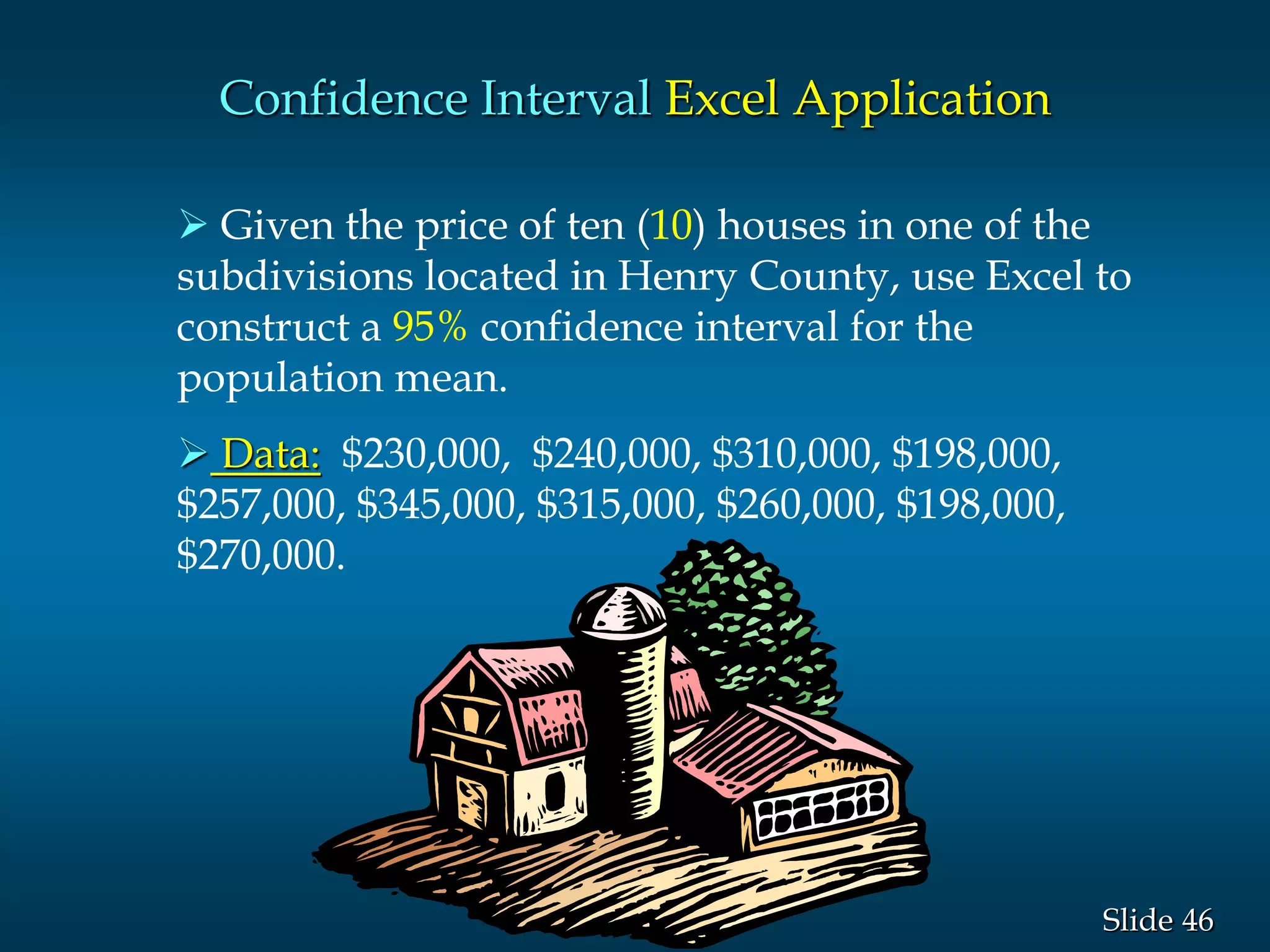 Confidence Interval Excel Application

➢ Given the price of ten (10) houses in one of the subdivisions located in Henry County, use Excel to construct a 95% confidence interval for the population mean.

➢ Data: \$230,000, \$240,000, \$310,000, \$198,000, \$257,000, \$345,000, \$315,000, \$260,000, \$198,000, \$270,000.

Slide 46